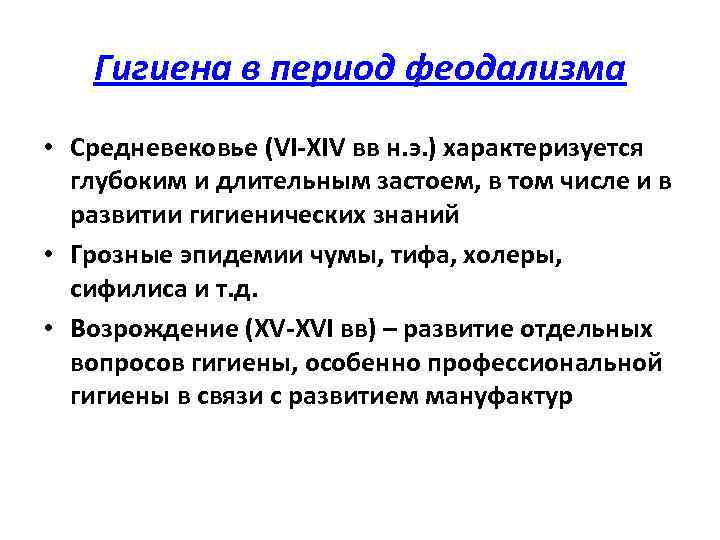 Гигиена в период феодализма

• Средневековье (VI-XIV вв н.э.) характеризуется глубоким и длительным застоем, в том числе и в развитии гигиенических знаний

• Грозные эпидемии чумы, тифа, холеры, сифилиса и т.д.

• Возрождение (XV-XVI вв) – развитие отдельных вопросов гигиены, особенно профессиональной гигиены в связи с развитием мануфактур